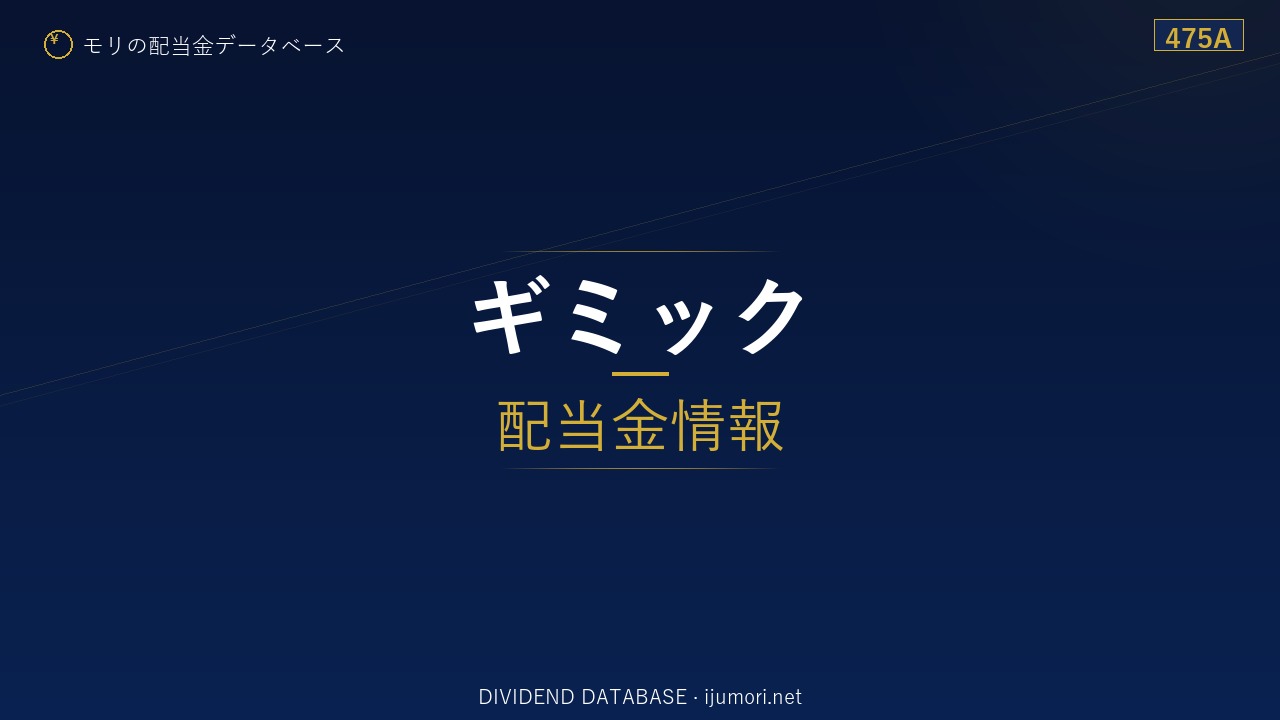 ¥ モリの配当金データベース

475A

ギミック

配当金情報

DIVIDEND DATABASE · ijumori.net